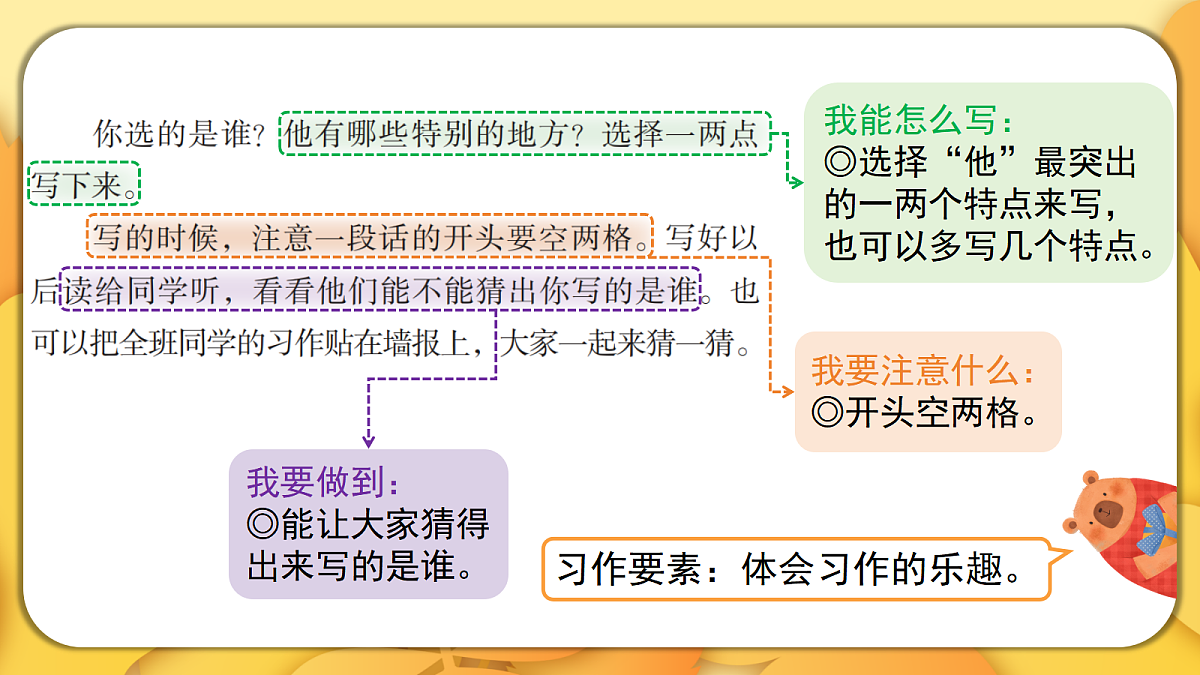 你选的是谁？他有哪些特别的地方？选择一两点写下来。

写的时候，注意一段话的开头要空两格。写好以后读给同学听，看看他们能不能猜出你写的是谁。也可以把全班同学的习作贴在墙报上，大家一起来猜一猜。

我能怎么写：
◎选择“他”最突出的一两个特点来写，也可以多写几个特点。

我要注意什么：
◎开头空两格。

我要做到：
◎能让大家猜得出来写的是谁。

习作要素：体会习作的乐趣。